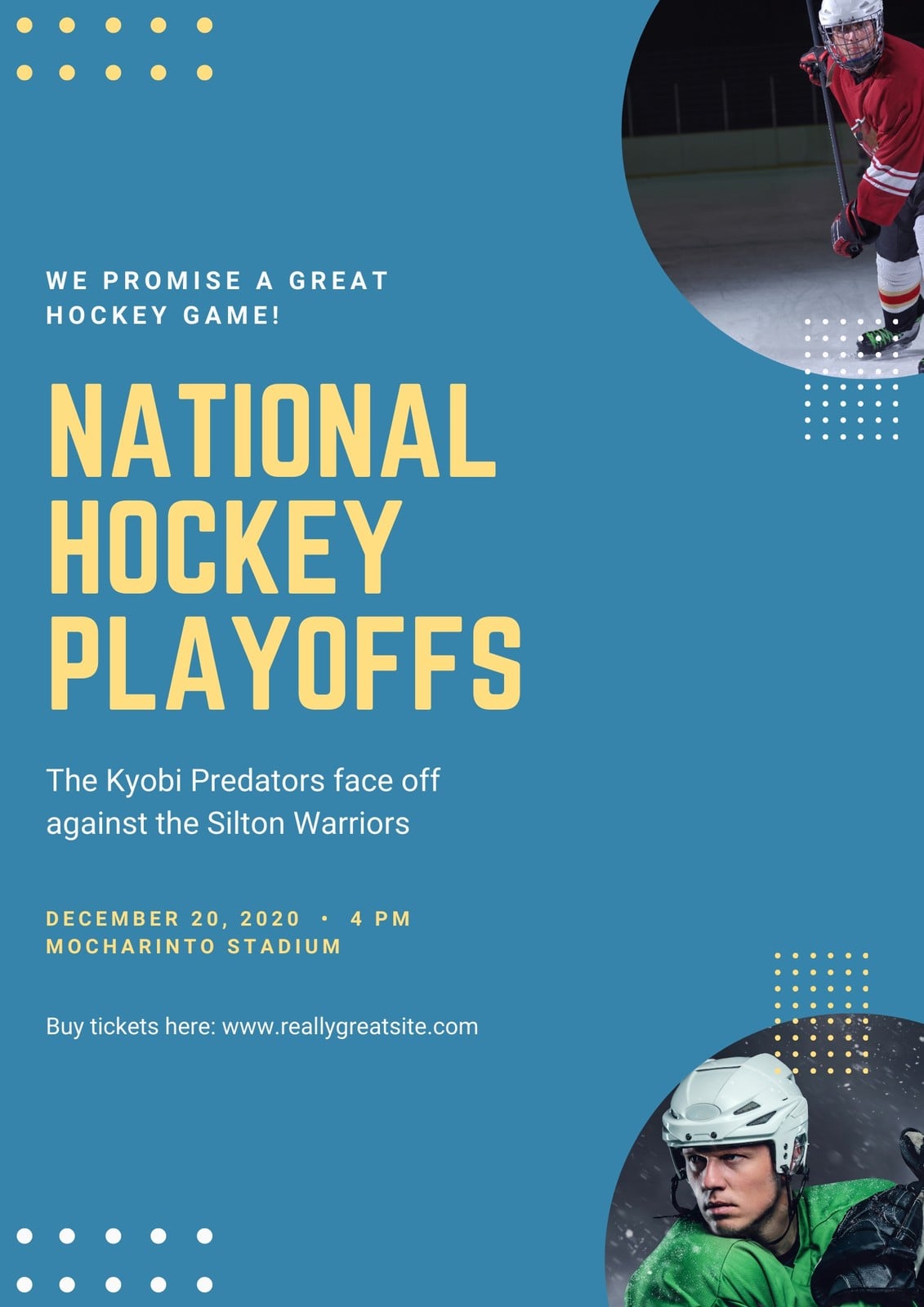 WE PROMISE A GREAT HOCKEY GAME!

NATIONAL HOCKEY PLAYOFFS

The Kyobi Predators face off against the Silton Warriors

DECEMBER 20, 2020 • 4 PM
MOCHARINTO STADIUM

Buy tickets here: www.reallygreatsite.com